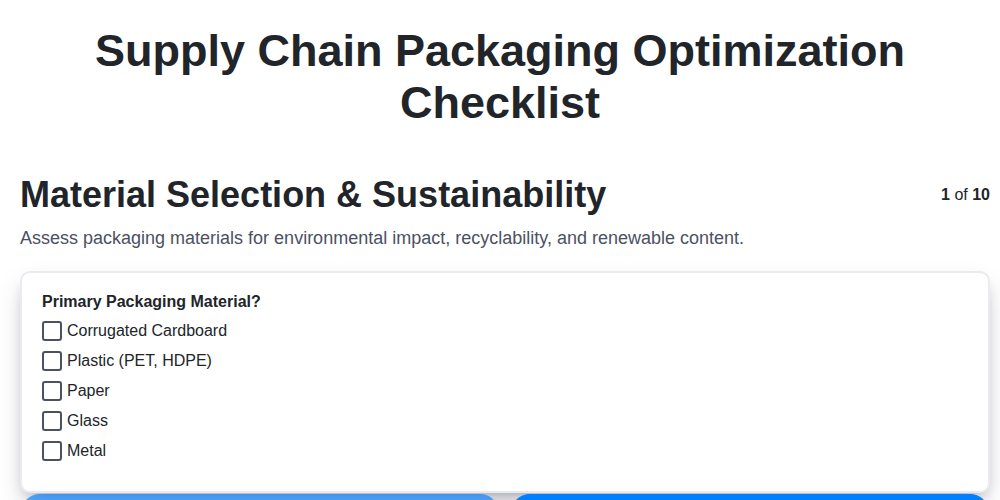 Supply Chain Packaging Optimization Checklist

Material Selection & Sustainability

1 of 10

Assess packaging materials for environmental impact, recyclability, and renewable content.

Primary Packaging Material?

Corrugated Cardboard

Plastic (PET, HDPE)

Paper

Glass

Metal